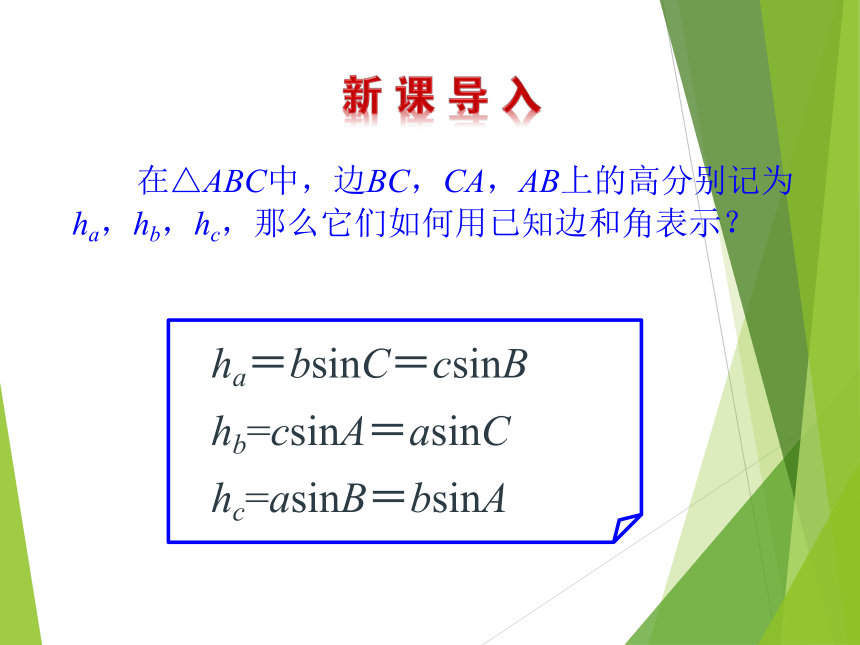 新课导入

在$\triangle ABC$中，边$BC$，$CA$，$AB$上的高分别记为$h_a$，$h_b$，$h_c$，那么它们如何用已知边和角表示？

$h_a = b\sin C = c\sin B$

$h_b = c\sin A = a\sin C$

$h_c = a\sin B = b\sin A$